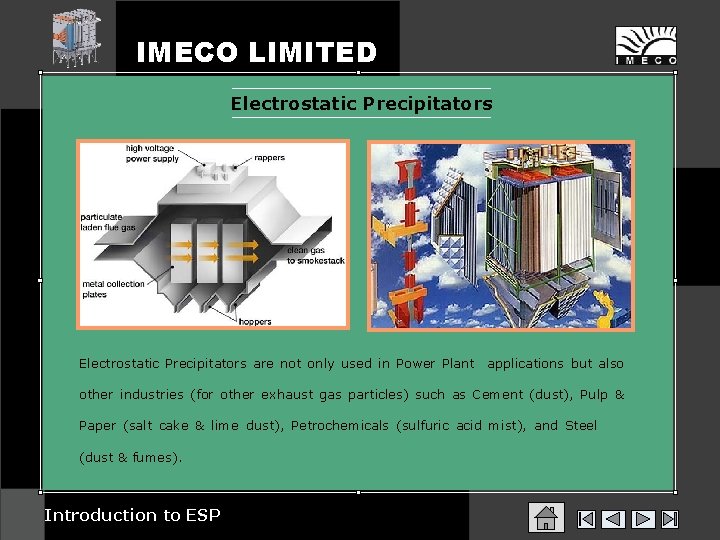 IMECO LIMITED

IMECO

Electrostatic Precipitators

high voltage power supply
rappers
particulate laden flue gas
clean gas to smokestack
metal collection plates
hoppers

Electrostatic Precipitators are not only used in Power Plant applications but also other industries (for other exhaust gas particles) such as Cement (dust), Pulp & Paper (salt cake & lime dust), Petrochemicals (sulfuric acid mist), and Steel (dust & fumes).

Introduction to ESP